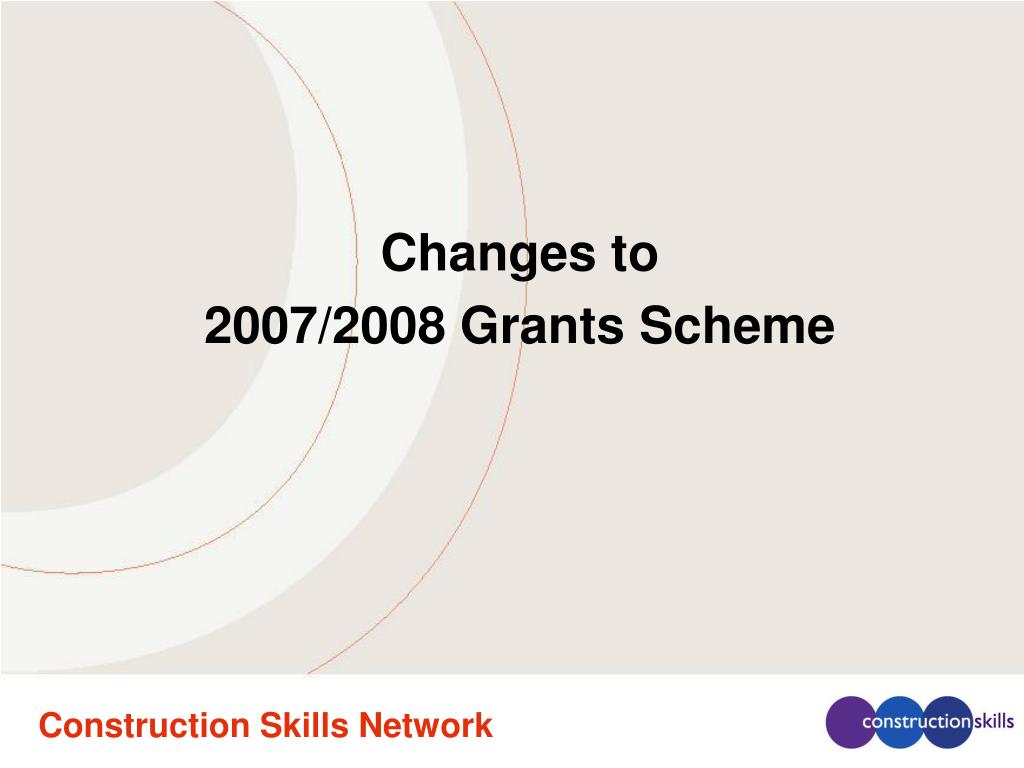 Changes to
2007/2008 Grants Scheme

Construction Skills Network

constructionskills